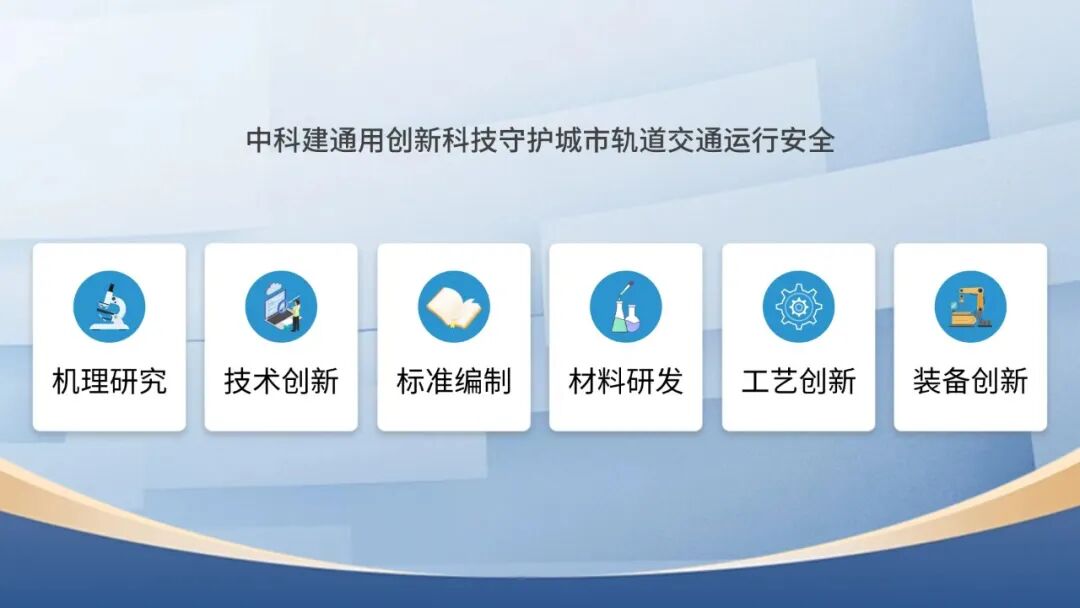 中科建通用创新科技守护城市轨道交通运行安全

机理研究

技术创新

标准编制

材料研发

工艺创新

装备创新